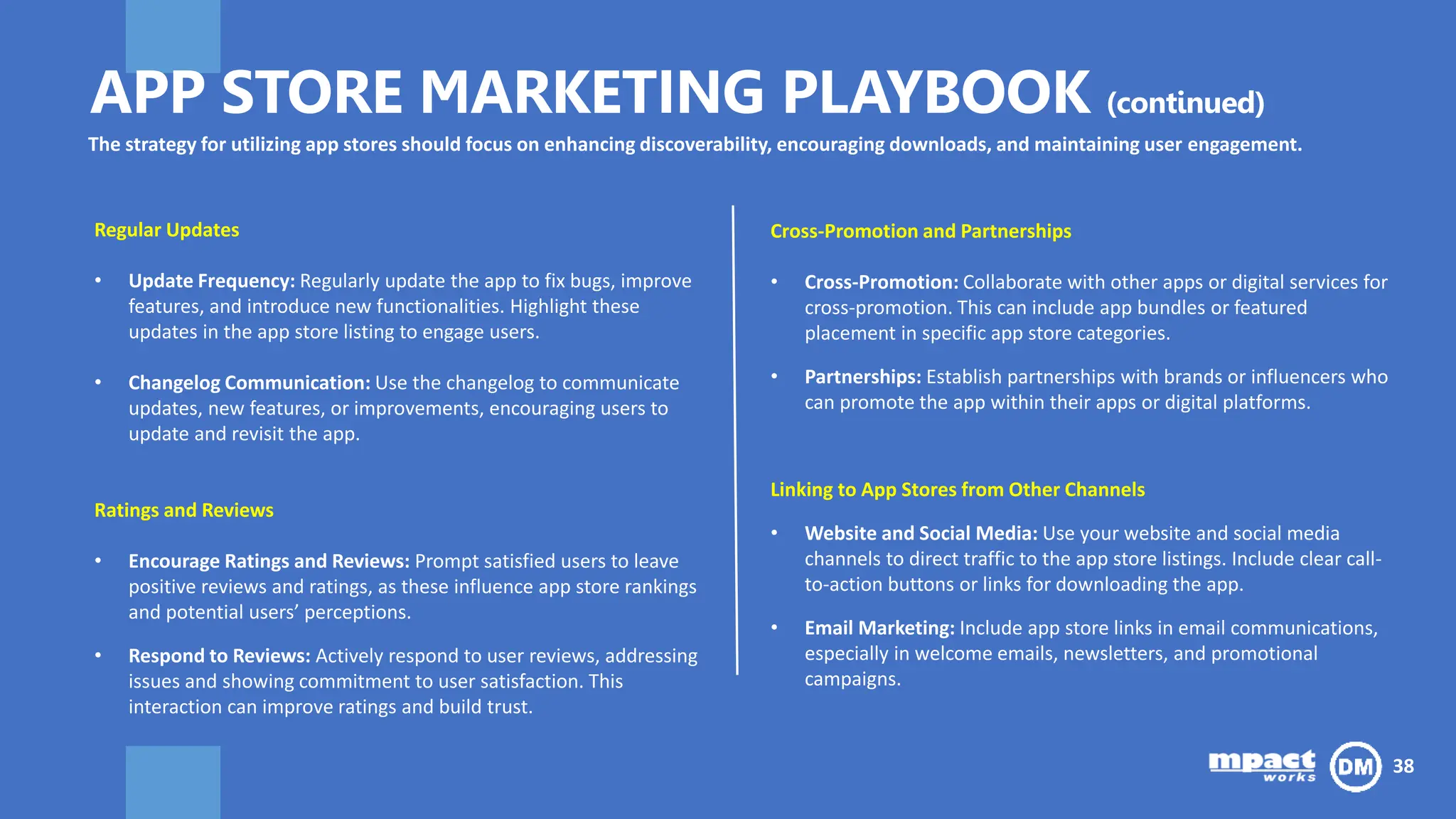 APP STORE MARKETING PLAYBOOK (continued)

The strategy for utilizing app stores should focus on enhancing discoverability, encouraging downloads, and maintaining user engagement.

Regular Updates

• Update Frequency: Regularly update the app to fix bugs, improve features, and introduce new functionalities. Highlight these updates in the app store listing to engage users.

• Changelog Communication: Use the changelog to communicate updates, new features, or improvements, encouraging users to update and revisit the app.

Ratings and Reviews

• Encourage Ratings and Reviews: Prompt satisfied users to leave positive reviews and ratings, as these influence app store rankings and potential users' perceptions.

• Respond to Reviews: Actively respond to user reviews, addressing issues and showing commitment to user satisfaction. This interaction can improve ratings and build trust.

Cross-Promotion and Partnerships

• Cross-Promotion: Collaborate with other apps or digital services for cross-promotion. This can include app bundles or featured placement in specific app store categories.

• Partnerships: Establish partnerships with brands or influencers who can promote the app within their apps or digital platforms.

Linking to App Stores from Other Channels

• Website and Social Media: Use your website and social media channels to direct traffic to the app store listings. Include clear call-to-action buttons or links for downloading the app.

• Email Marketing: Include app store links in email communications, especially in welcome emails, newsletters, and promotional campaigns.

mpact works DM 38